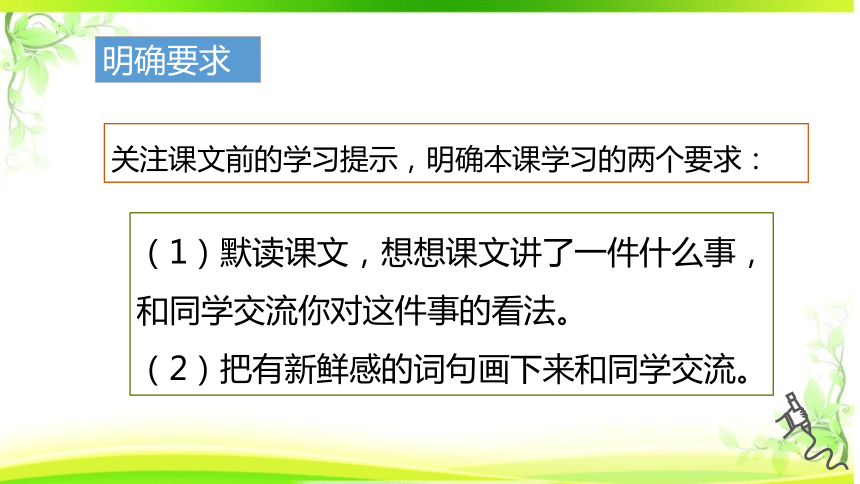 明确要求

关注课文前的学习提示，明确本课学习的两个要求：

（1）默读课文，想想课文讲了一件什么事，和同学交流你对这件事的看法。
（2）把有新鲜感的词句画下来和同学交流。